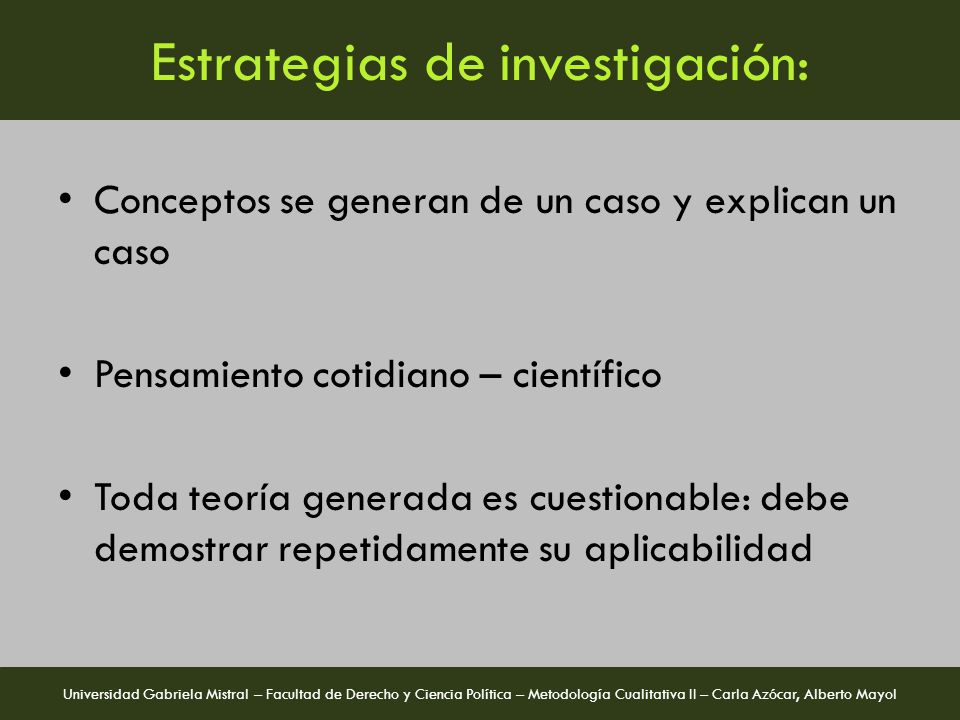 Estrategias de investigación:

• Conceptos se generan de un caso y explican un caso

• Pensamiento cotidiano – científico

• Toda teoría generada es cuestionable: debe demostrar repetidamente su aplicabilidad

Universidad Gabriela Mistral – Facultad de Derecho y Ciencia Política – Metodología Cualitativa II – Carla Azócar, Alberto Mayol